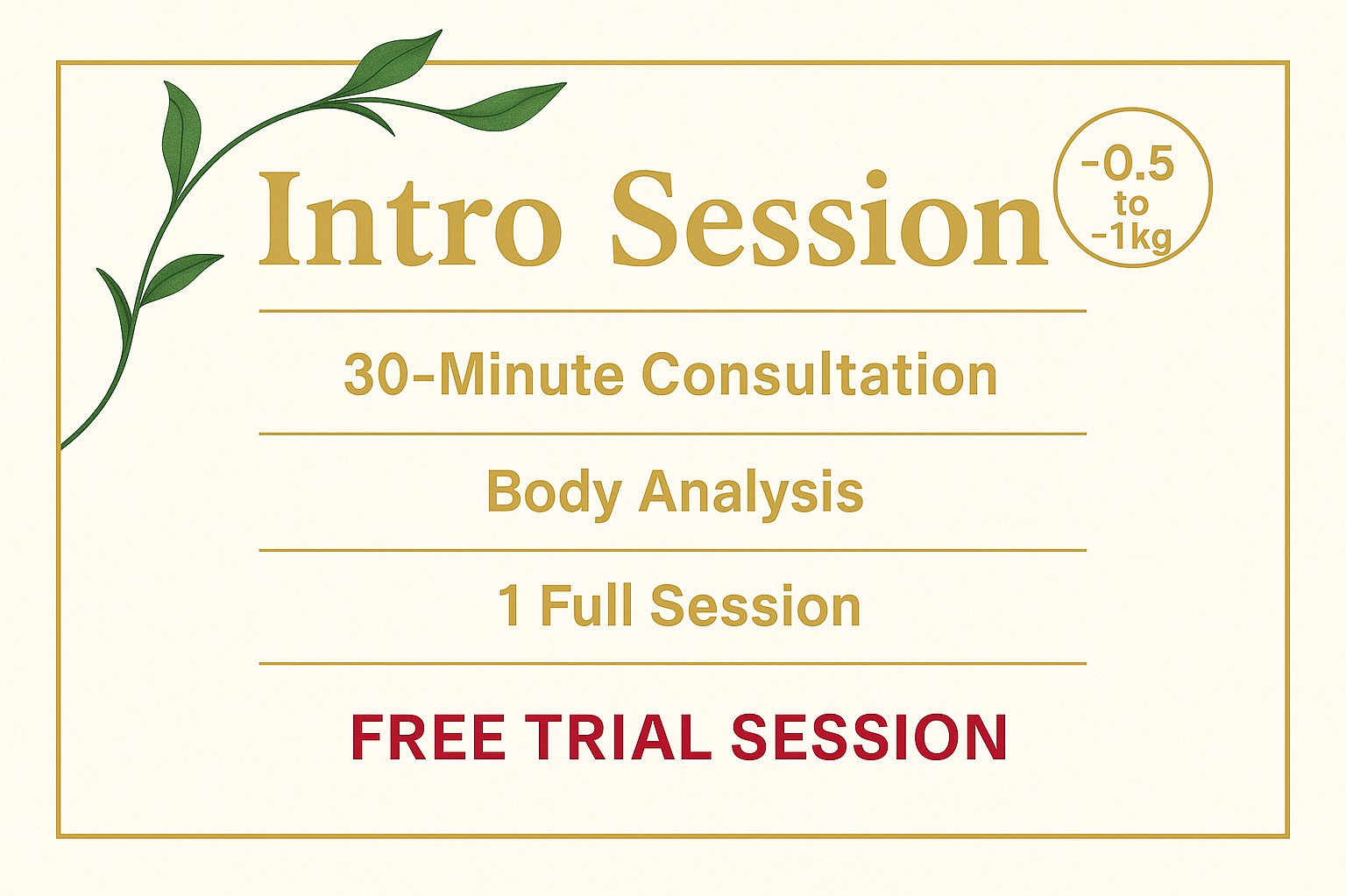 Intro Session

-0.5 to -1kg

30-Minute Consultation

Body Analysis

1 Full Session

FREE TRIAL SESSION